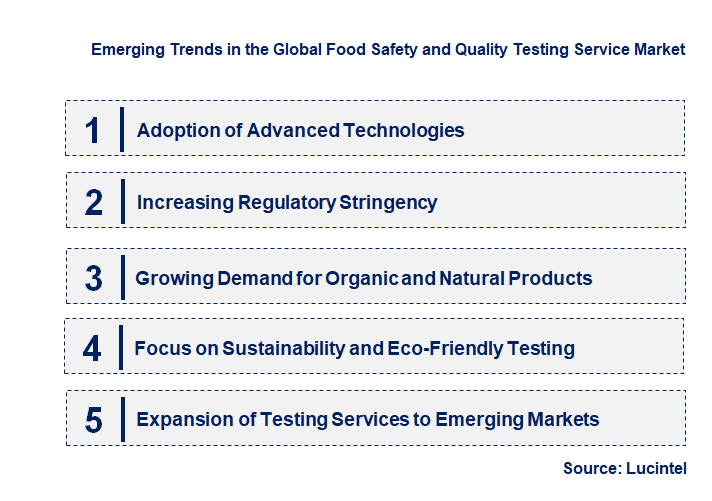 Emerging Trends in the Global Food Safety and Quality Testing Service Market

1 Adoption of Advanced Technologies

2 Increasing Regulatory Stringency

3 Growing Demand for Organic and Natural Products

4 Focus on Sustainability and Eco-Friendly Testing

5 Expansion of Testing Services to Emerging Markets

Source: Lucintel